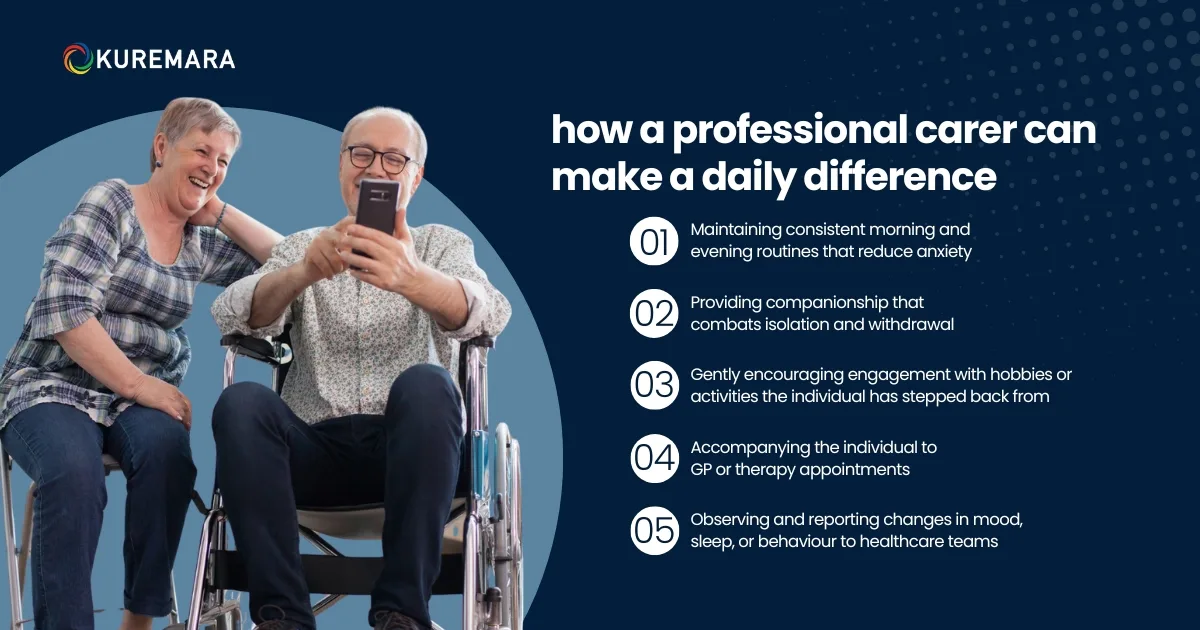 KUREMARA

how a professional carer can make a daily difference

01 Maintaining consistent morning and evening routines that reduce anxiety

02 Providing companionship that combats isolation and withdrawal

03 Gently encouraging engagement with hobbies or activities the individual has stepped back from

04 Accompanying the individual to GP or therapy appointments

05 Observing and reporting changes in mood, sleep, or behaviour to healthcare teams